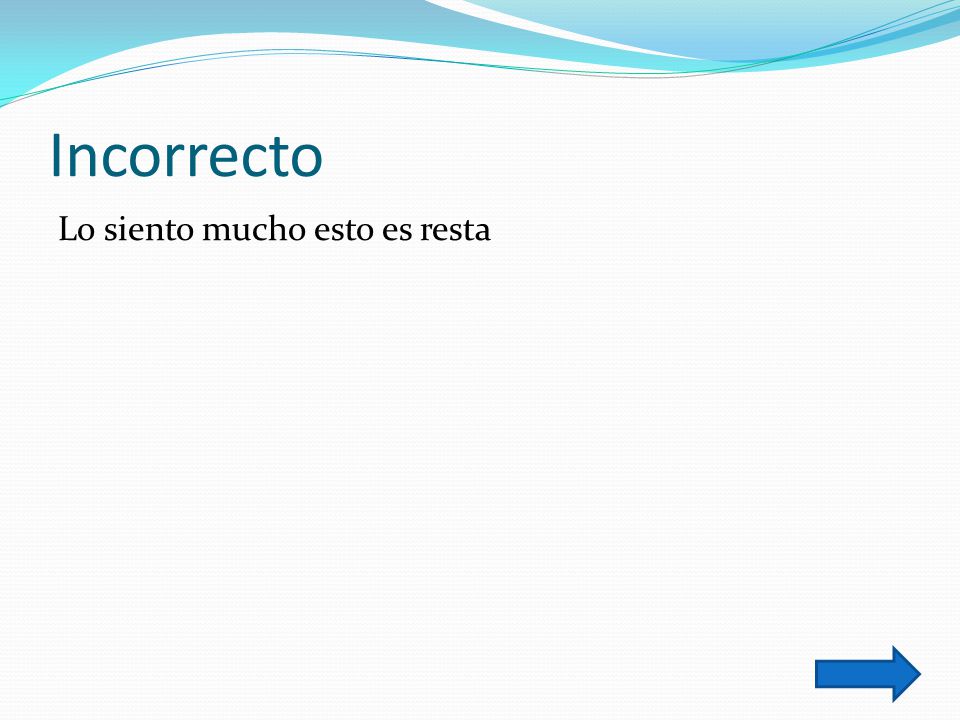 Incorrecto

Lo siento mucho esto es resta